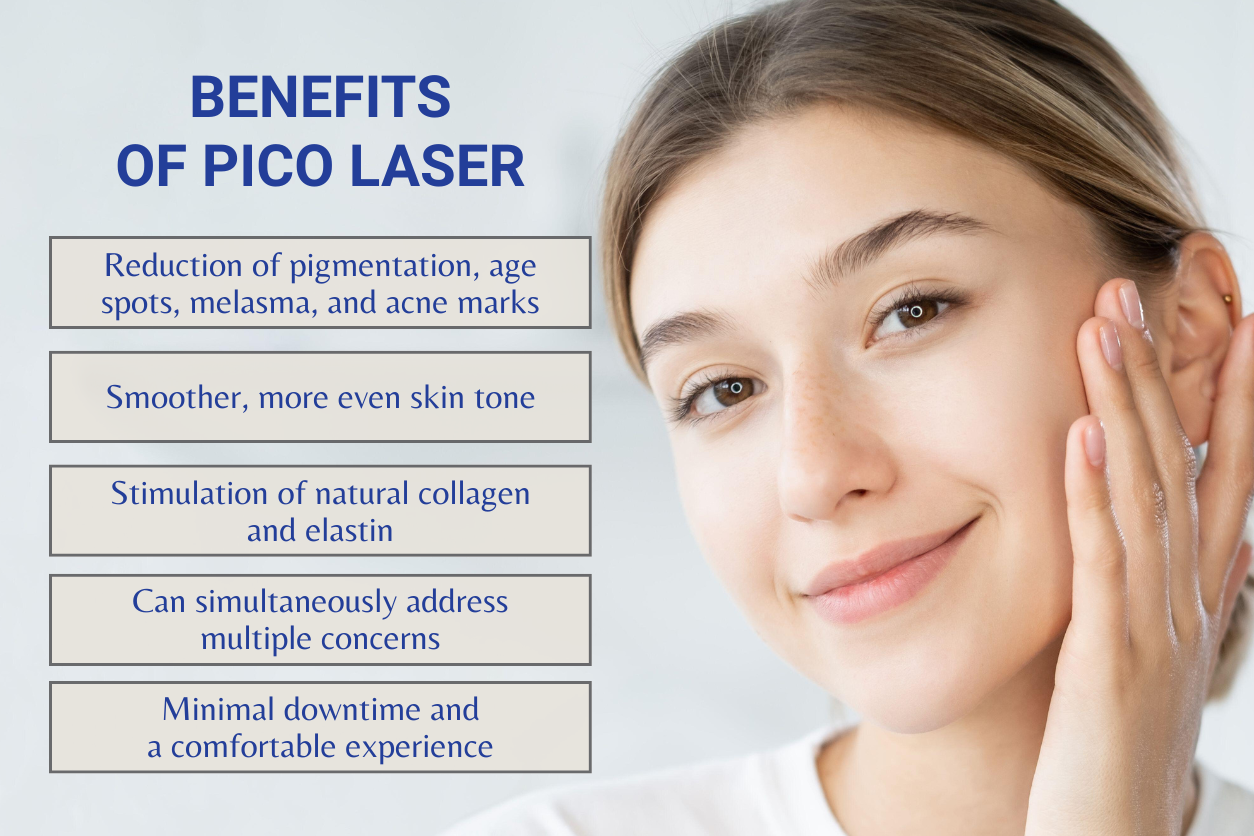 BENEFITS OF PICO LASER

Reduction of pigmentation, age spots, melasma, and acne marks

Smoother, more even skin tone

Stimulation of natural collagen and elastin

Can simultaneously address multiple concerns

Minimal downtime and a comfortable experience